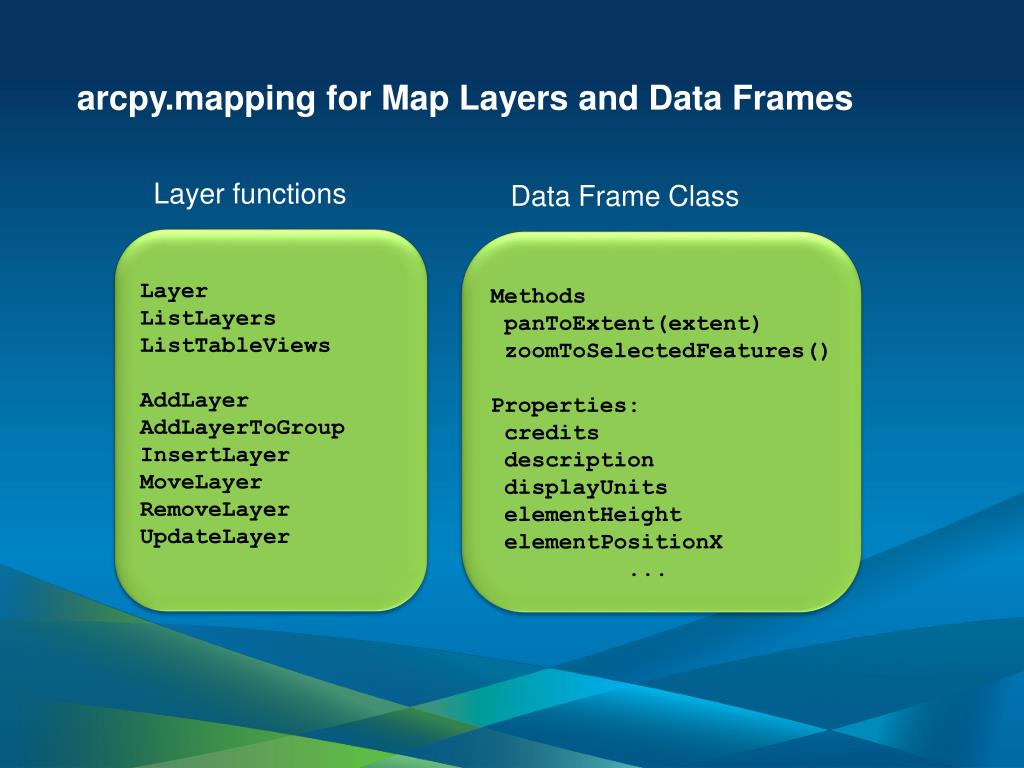 arcpy.mapping for Map Layers and Data Frames

Layer functions

Layer
ListLayers
ListTableViews

AddLayer
AddLayerToGroup
InsertLayer
MoveLayer
RemoveLayer
UpdateLayer

Data Frame Class

Methods
panToExtent(extent)
zoomToSelectedFeatures()

Properties:
credits
description
displayUnits
elementHeight
elementPositionX
...